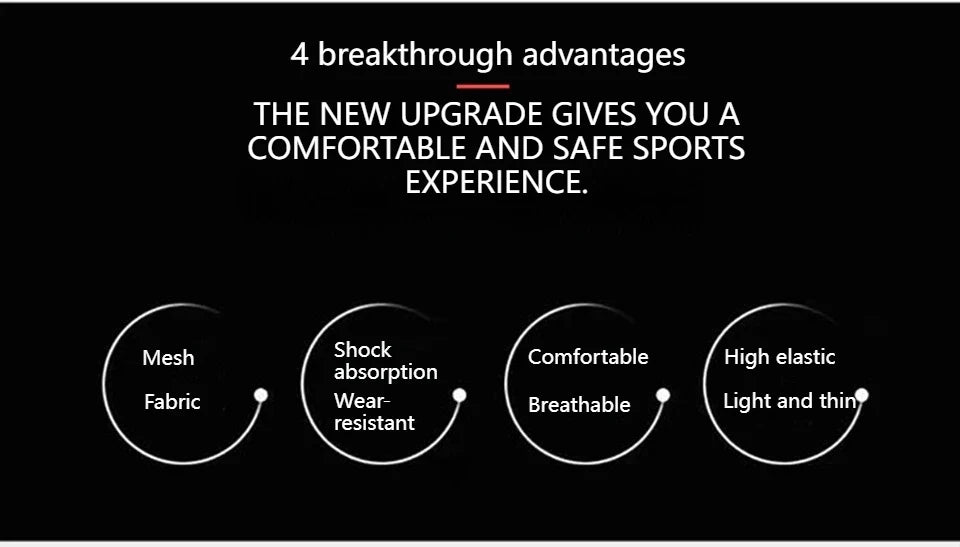 4 breakthrough advantages

THE NEW UPGRADE GIVES YOU A COMFORTABLE AND SAFE SPORTS EXPERIENCE.

Mesh

Fabric

Shock absorption

Wear-resistant

Comfortable

Breathable

High elastic

Light and thin